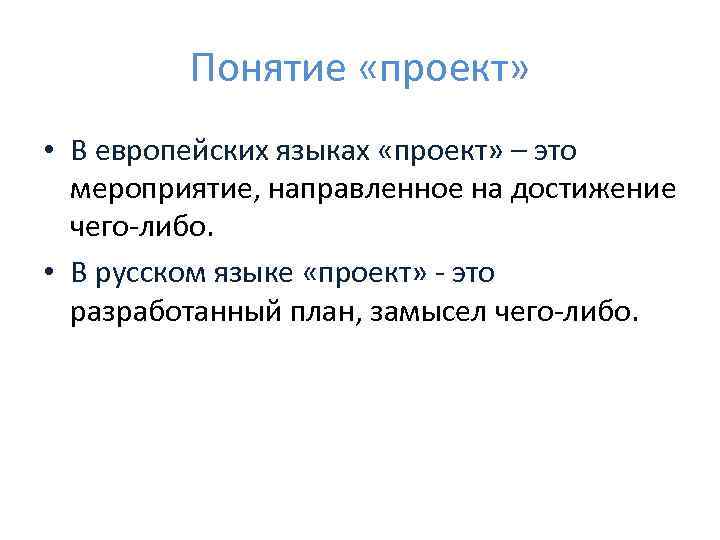 Понятие «проект»

• В европейских языках «проект» – это мероприятие, направленное на достижение чего-либо.
• В русском языке «проект» - это разработанный план, замысел чего-либо.